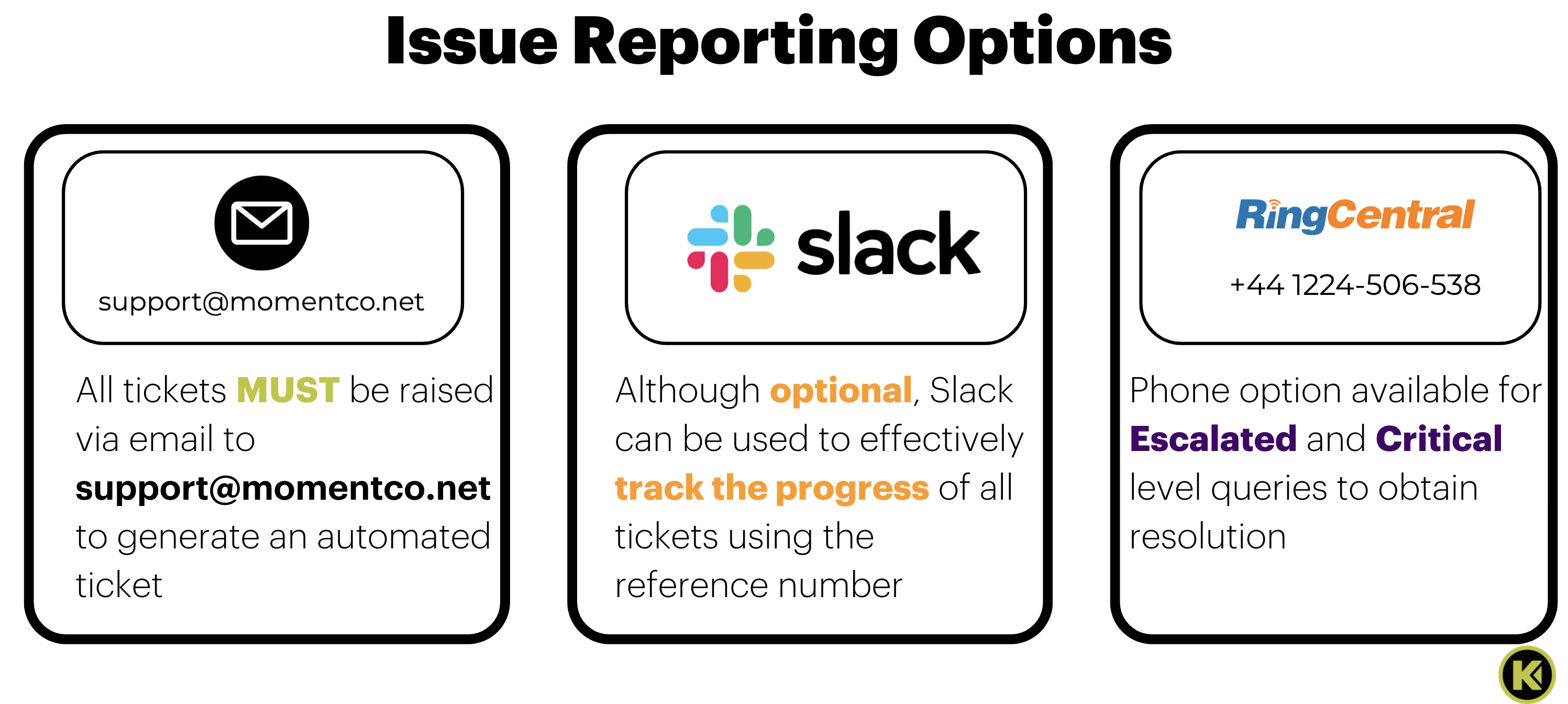 Issue Reporting Options

support@momentco.net

All tickets MUST be raised via email to support@momentco.net to generate an automated ticket

slack

Although optional, Slack can be used to effectively track the progress of all tickets using the reference number

RingCentral

+44 1224-506-538

Phone option available for Escalated and Critical level queries to obtain resolution

K